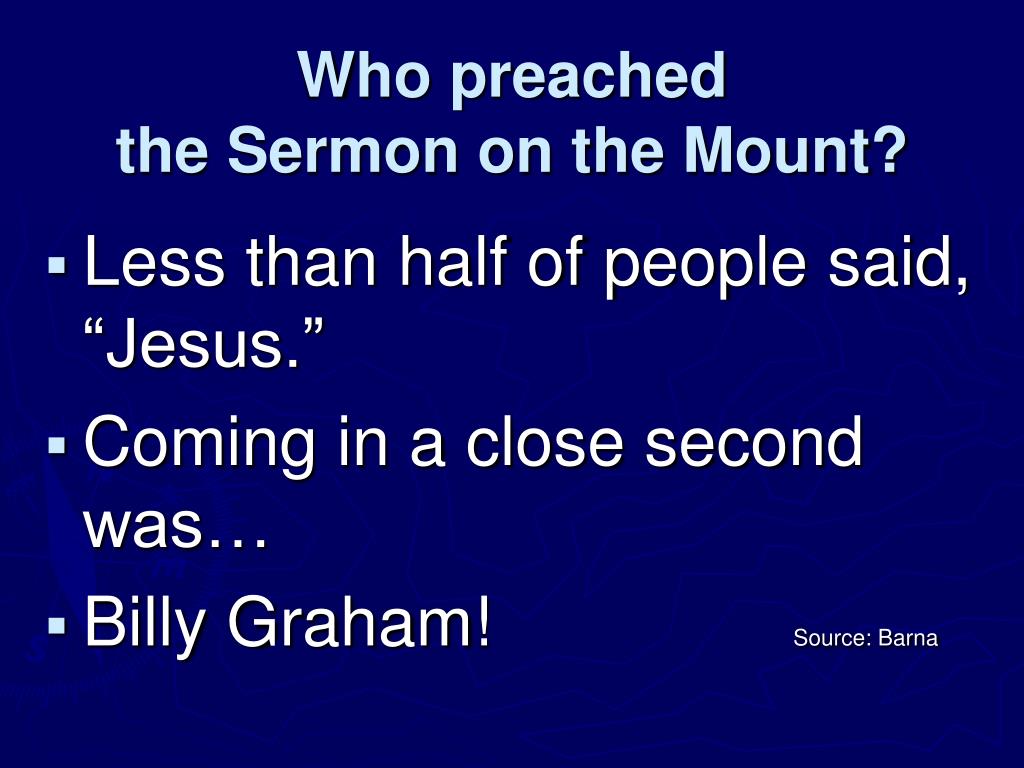 Who preached
the Sermon on the Mount?

▪ Less than half of people said, “Jesus.”
▪ Coming in a close second was…
▪ Billy Graham!

Source: Barna